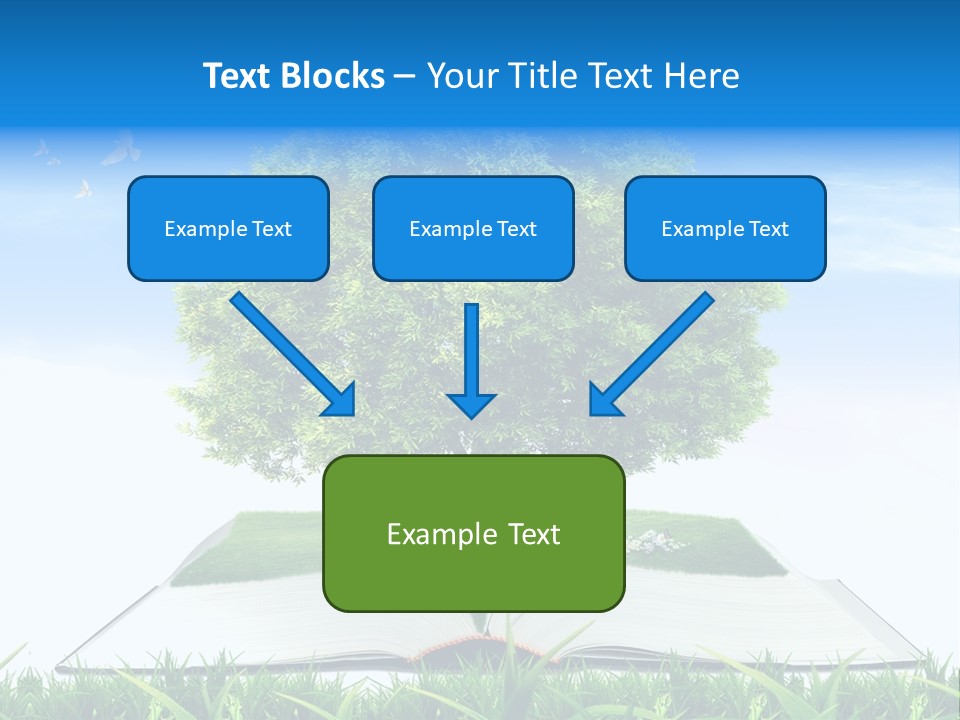 Text Blocks – Your Title Text Here

Example Text

Example Text

Example Text

Example Text